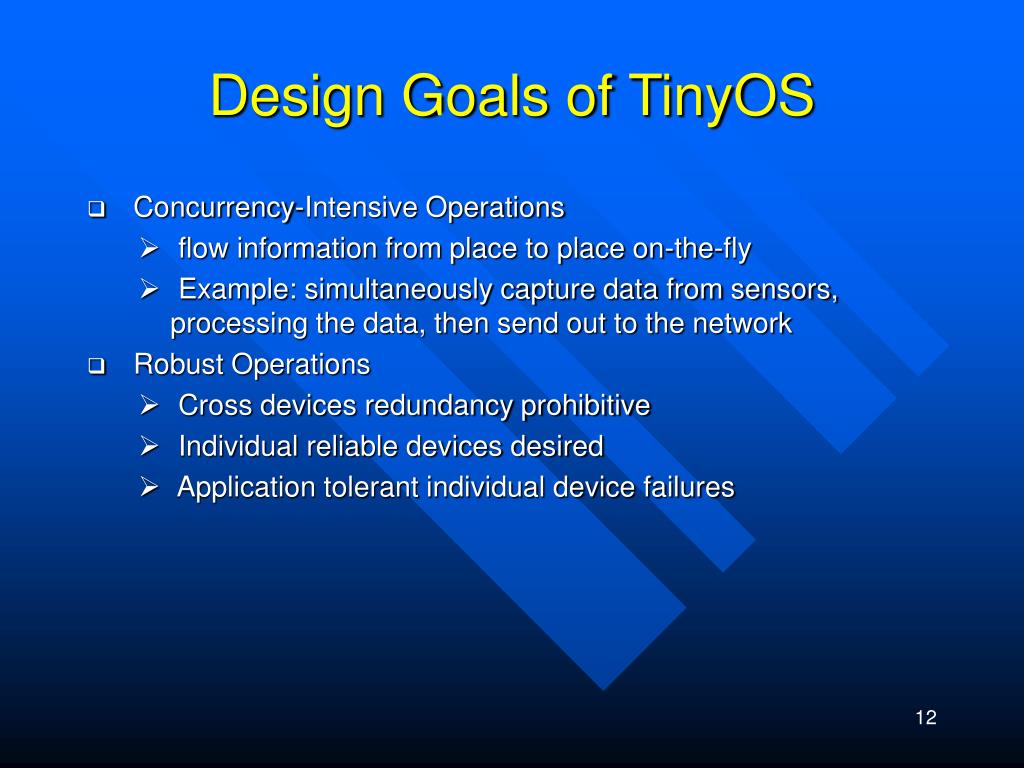 Design Goals of TinyOS

❑ Concurrency-Intensive Operations
➢ flow information from place to place on-the-fly
➢ Example: simultaneously capture data from sensors, processing the data, then send out to the network

❑ Robust Operations
➢ Cross devices redundancy prohibitive
➢ Individual reliable devices desired
➢ Application tolerant individual device failures

12